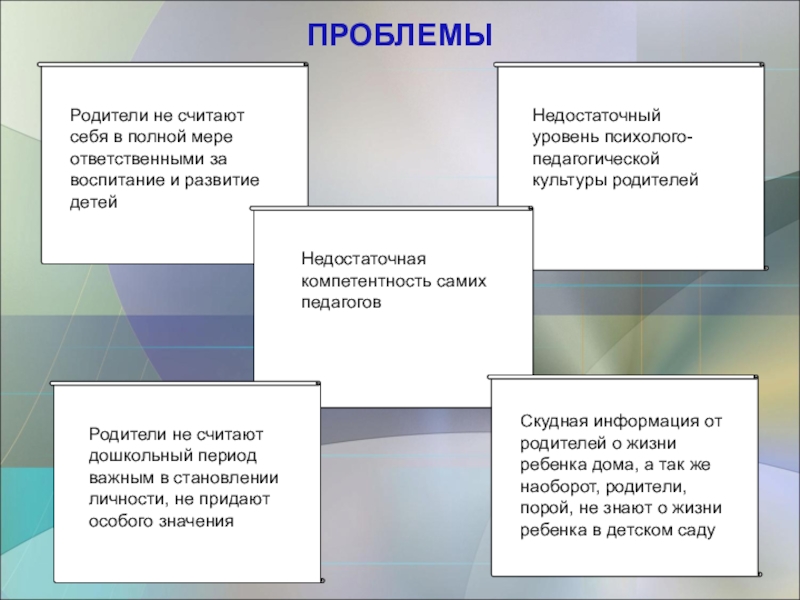 ПРОБЛЕМЫ

Родители не считают себя в полной мере ответственными за воспитание и развитие детей

Недостаточный уровень психолого-педагогической культуры родителей

Недостаточная компетентность самих педагогов

Родители не считают дошкольный период важным в становлении личности, не придают особого значения

Скудная информация от родителей о жизни ребенка дома, а так же наоборот, родители, порой, не знают о жизни ребенка в детском саду